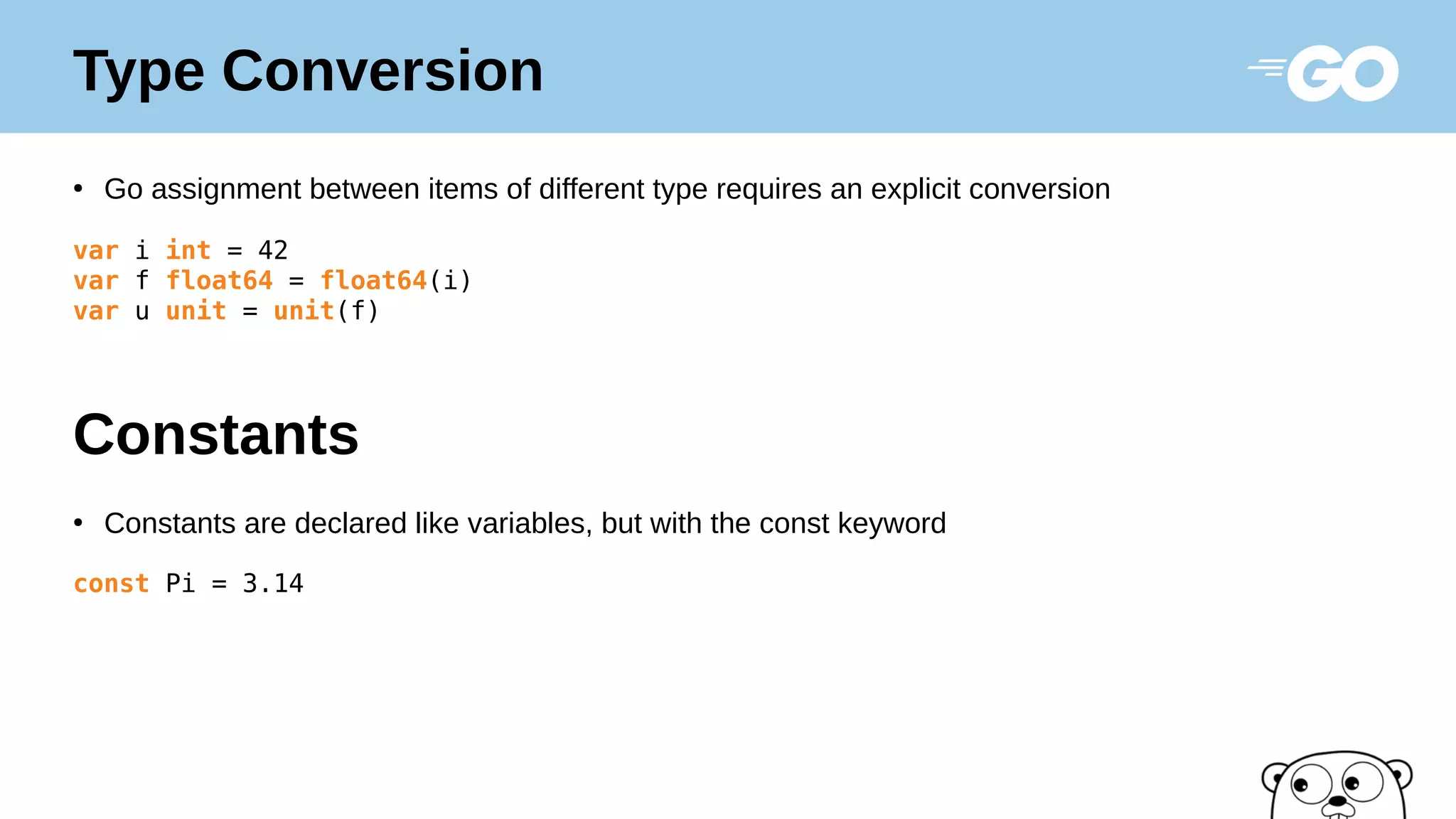 Type Conversion

GO

• Go assignment between items of different type requires an explicit conversion

var i int = 42
var f float64 = float64(i)
var u unit = unit(f)

Constants

• Constants are declared like variables, but with the const keyword

const Pi = 3.14